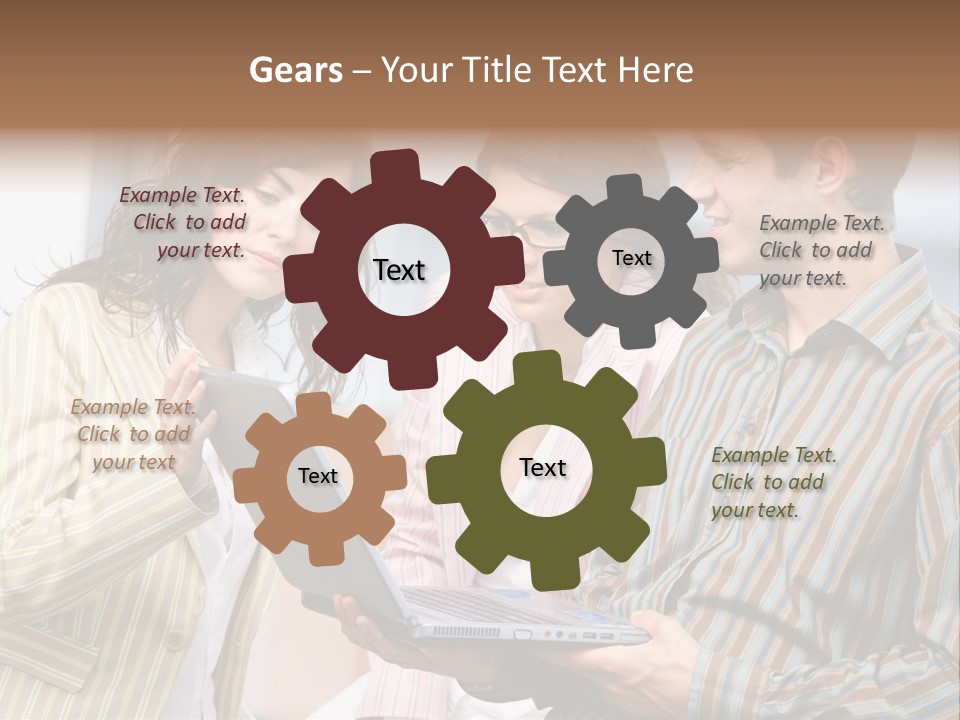 Gears – Your Title Text Here

Example Text. Click to add your text.

Text

Text

Example Text. Click to add your text.

Example Text. Click to add your text

Text

Text

Example Text. Click to add your text.